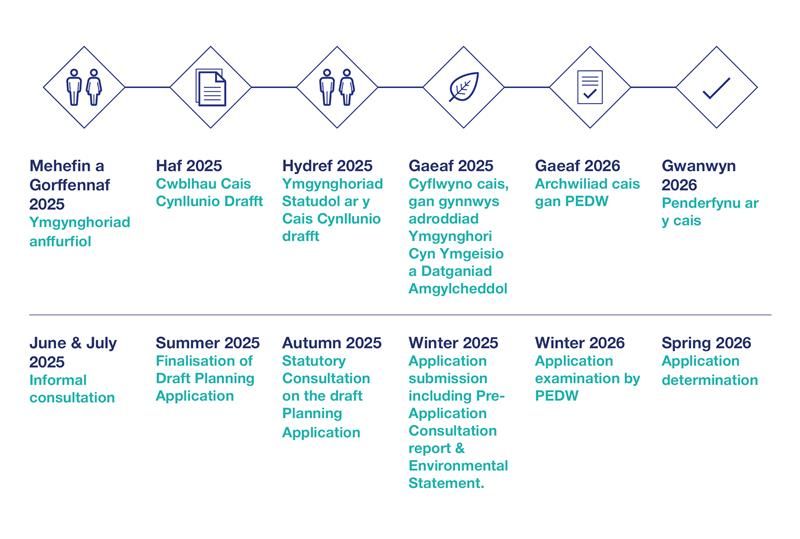 Mehefin a Gorffennaf 2025
Ymgynghoriad anffurfiol

Haf 2025
Cwblhau Cais Cynllunio Drafft

Hydref 2025
Ymgynghoriad Statudol ar y Cais Cynllunio drafft

Gaeaf 2025
Cyflwyno cais, gan gynnwys adroddiad Ymgynghori Cyn Ymgeisio a Datganiad Amgylcheddol

Gaeaf 2026
Archwiliad cais gan PEDW

Gwanwyn 2026
Penderfynu ar y cais

June & July 2025
Informal consultation

Summer 2025
Finalisation of Draft Planning Application

Autumn 2025
Statutory Consultation on the draft Planning Application

Winter 2025
Application submission including Pre-Application Consultation report & Environmental Statement.

Winter 2026
Application examination by PEDW

Spring 2026
Application determination